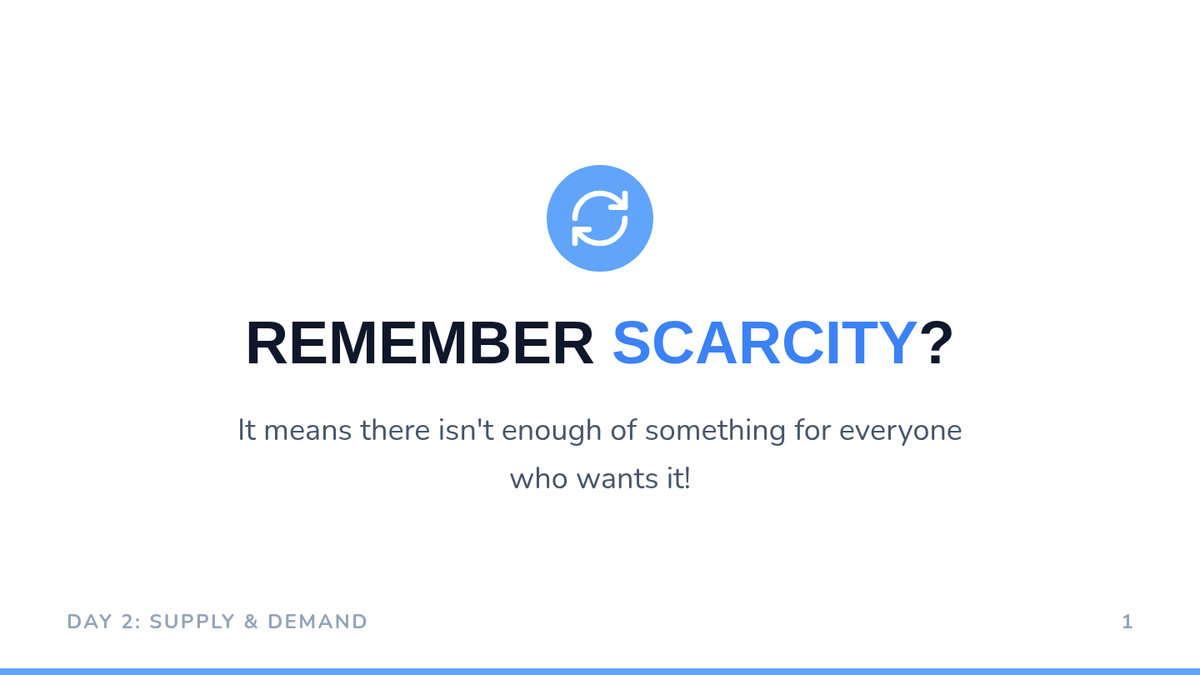 REMEMBER SCARCITY?

It means there isn't enough of something for everyone who wants it!

DAY 2: SUPPLY & DEMAND

1